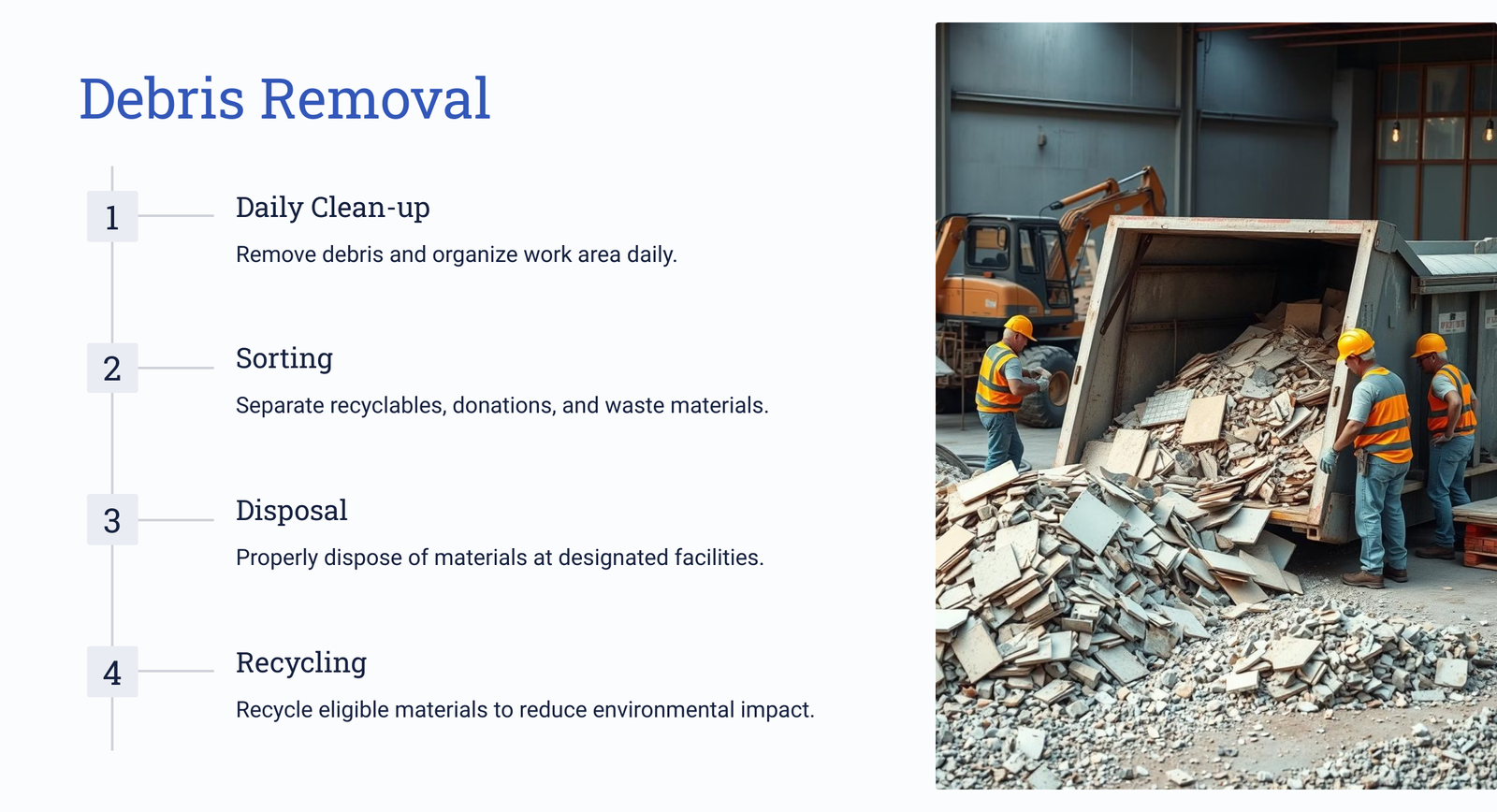 Debris Removal

1

Daily Clean-up

Remove debris and organize work area daily.

2

Sorting

Separate recyclables, donations, and waste materials.

3

Disposal

Properly dispose of materials at designated facilities.

4

Recycling

Recycle eligible materials to reduce environmental impact.